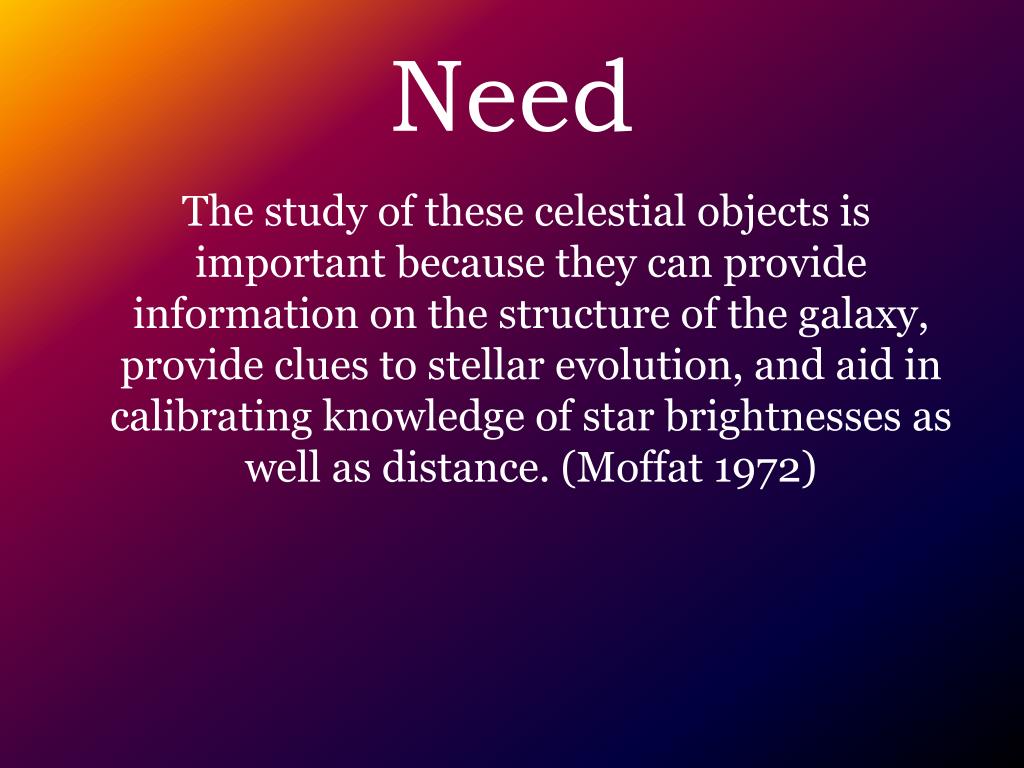 Need

The study of these celestial objects is important because they can provide information on the structure of the galaxy, provide clues to stellar evolution, and aid in calibrating knowledge of star brightnesses as well as distance. (Moffat 1972)